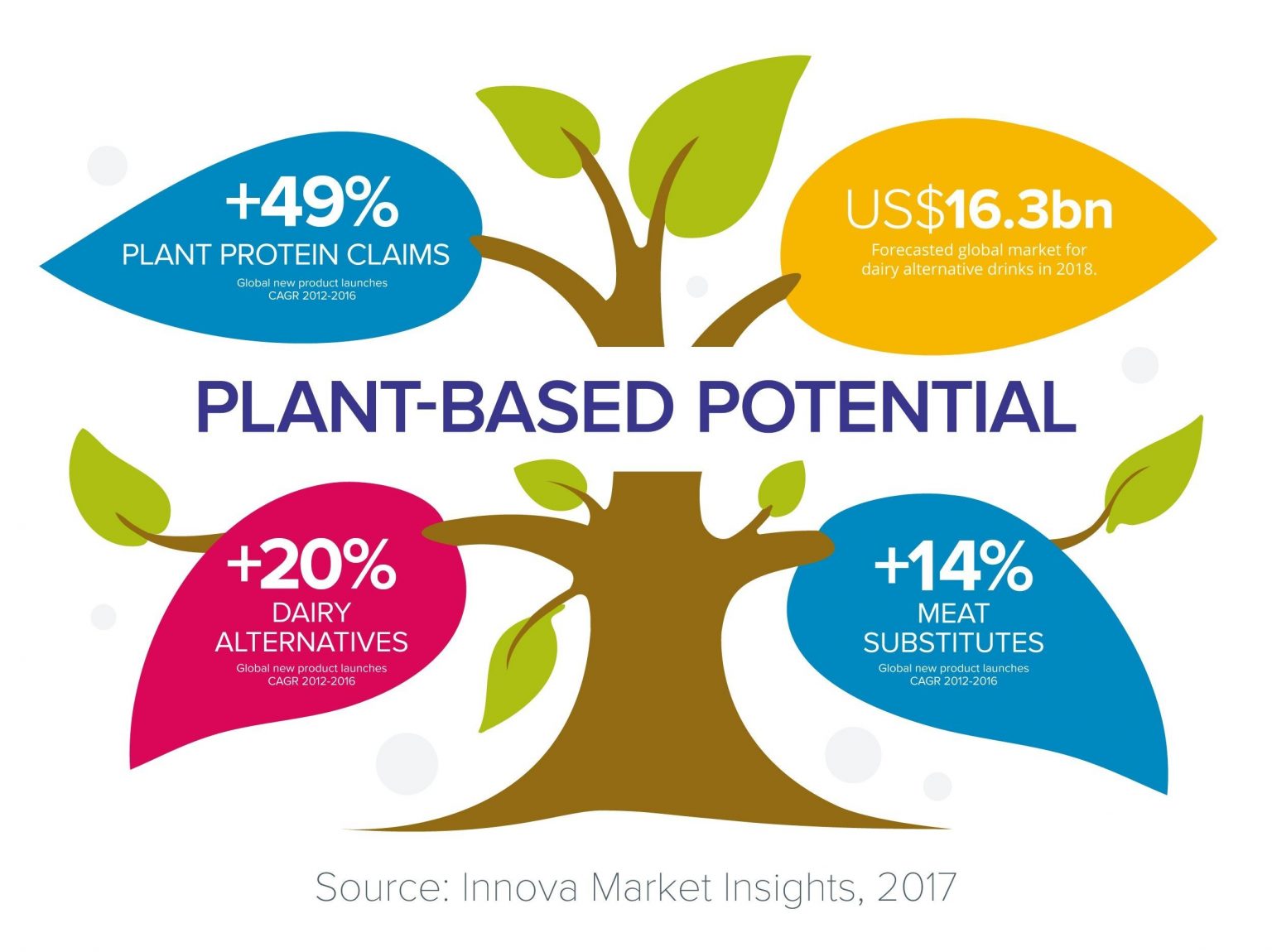 +49%
PLANT PROTEIN CLAIMS
Global new product launches
CAGR 2012-2016

US$16.3bn
Forecasted global market for dairy alternative drinks in 2018.

PLANT-BASED POTENTIAL

+20%
DAIRY ALTERNATIVES
Global new product launches
CAGR 2012-2016

+14%
MEAT SUBSTITUTES
Global new product launches
CAGR 2012-2016

Source: Innova Market Insights, 2017